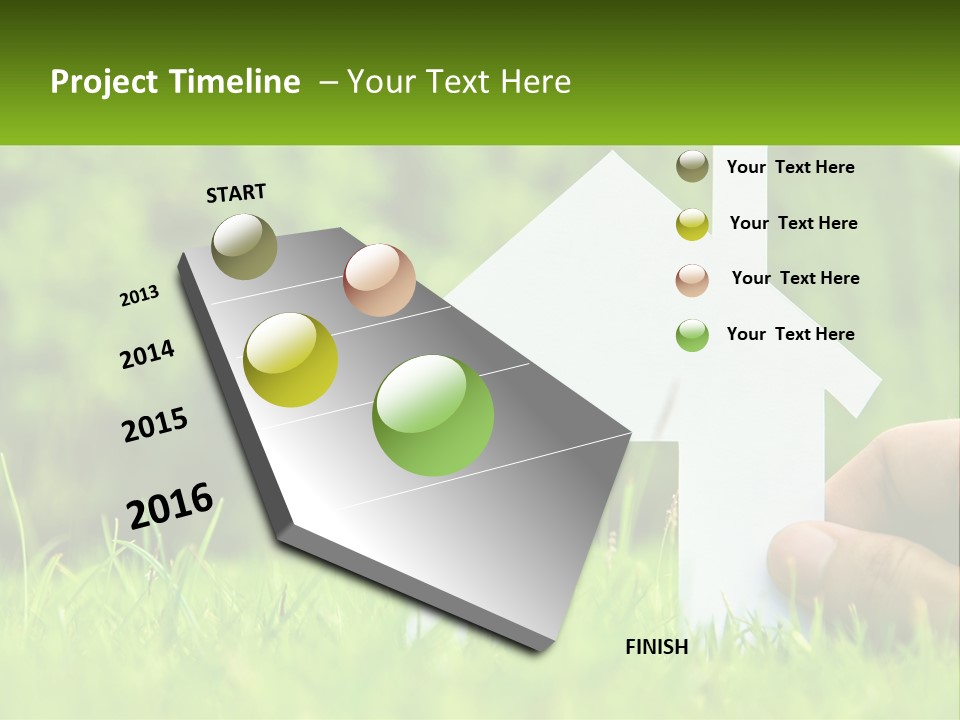 Project Timeline – Your Text Here

START

2013

2014

2015

2016

FINISH

Your Text Here

Your Text Here

Your Text Here

Your Text Here